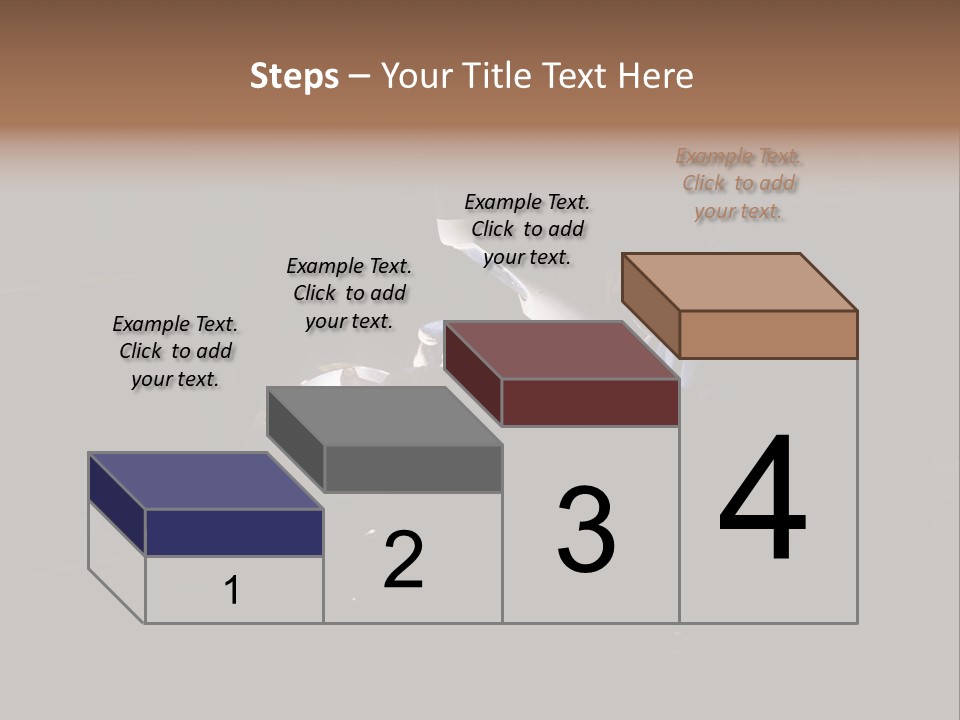 Steps – Your Title Text Here

Example Text. Click to add your text.

Example Text. Click to add your text.

Example Text. Click to add your text.

Example Text. Click to add your text.

1

2

3

4